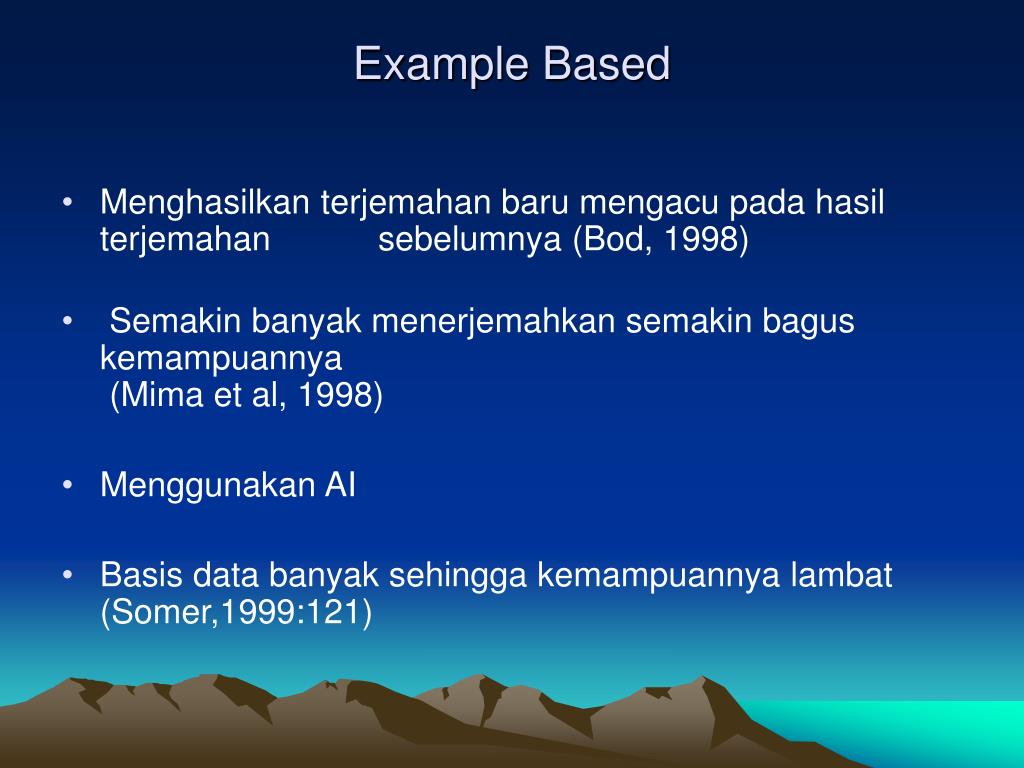 Example Based

• Menghasilkan terjemahan baru mengacu pada hasil terjemahan sebelumnya (Bod, 1998)

• Semakin banyak menerjemahkan semakin bagus kemampuannya
(Mima et al, 1998)

• Menggunakan AI

• Basis data banyak sehingga kemampuannya lambat (Somer,1999:121)